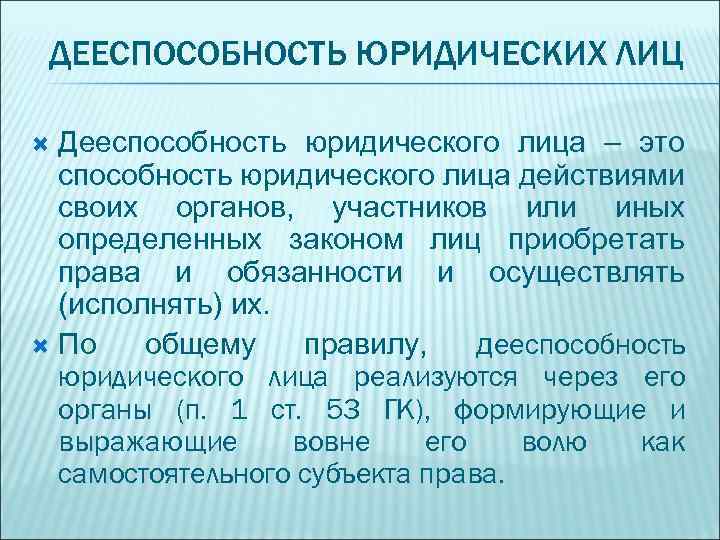 ДЕЕСПОСОБНОСТЬ ЮРИДИЧЕСКИХ ЛИЦ

Дееспособность юридического лица – это способность юридического лица действиями своих органов, участников или иных определенных законом лиц приобретать права и обязанности и осуществлять (исполнять) их.

По общему правилу, дееспособность юридического лица реализуются через его органы (п. 1 ст. 53 ГК), формирующие и выражающие вовне его волю как самостоятельного субъекта права.